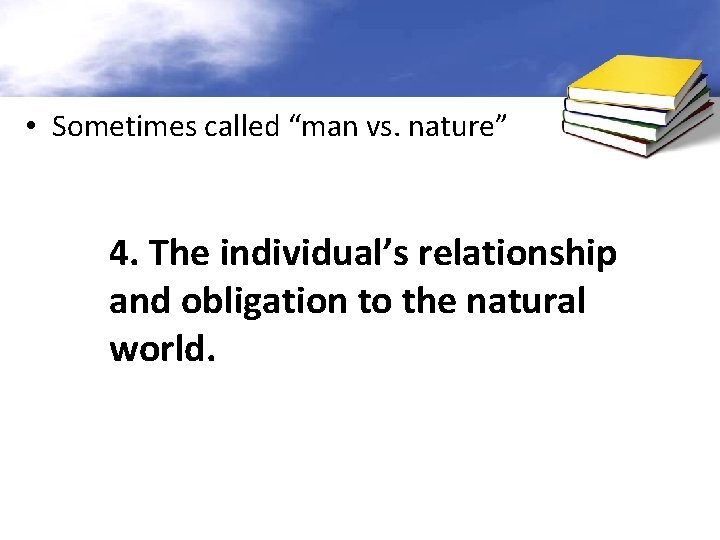 • Sometimes called “man vs. nature”

4. The individual’s relationship and obligation to the natural world.